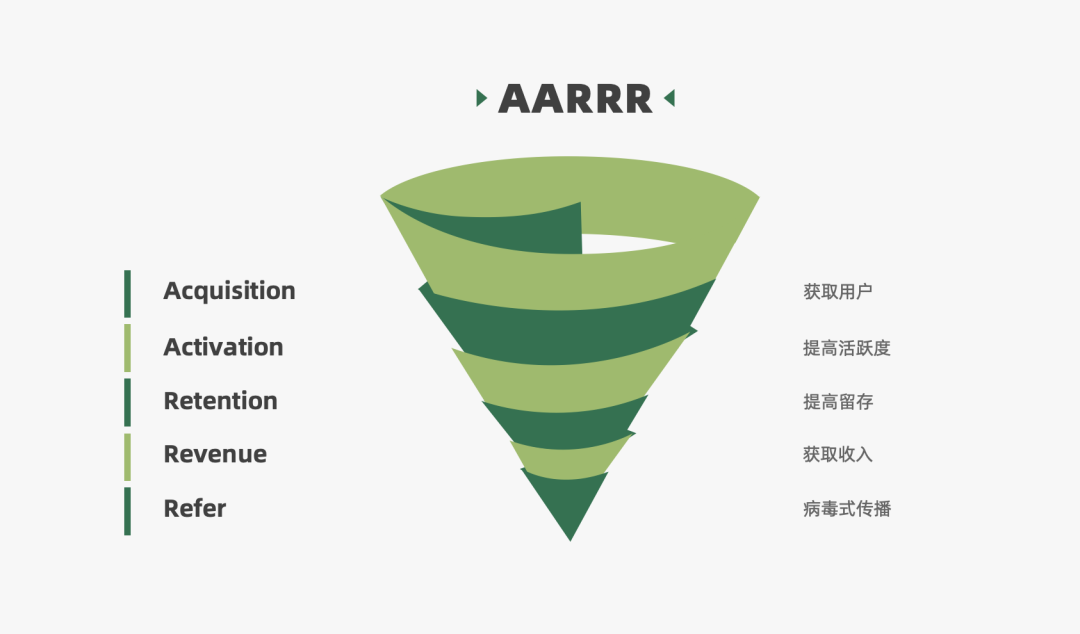 AARRR

Acquisition
Activation
Retention
Revenue
Refer

获取用户
提高活跃度
提高留存
获取收入
病毒式传播